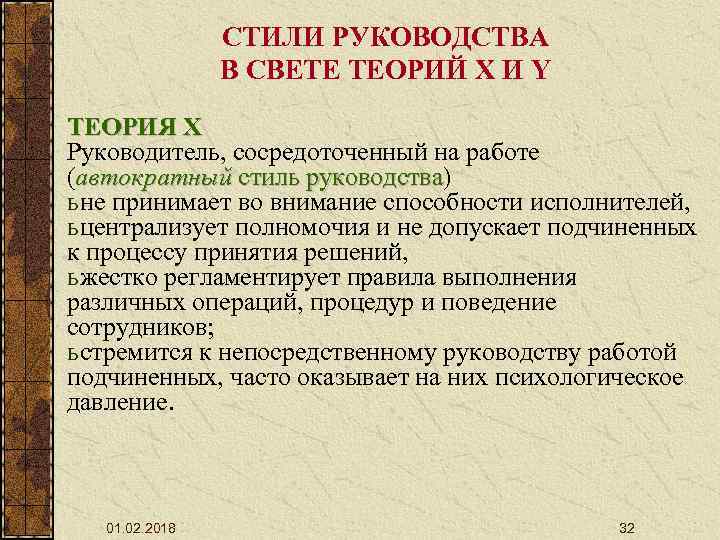 СТИЛИ РУКОВОДСТВА
В СВЕТЕ ТЕОРИЙ X И Y

ТЕОРИЯ X
Руководитель, сосредоточенный на работе (автократный стиль руководства)
ьне принимает во внимание способности исполнителей,
ьцентрализует полномочия и не допускает подчиненных к процессу принятия решений,
ьжестко регламентирует правила выполнения различных операций, процедур и поведение сотрудников;
ьстремится к непосредственному руководству работой подчиненных, часто оказывает на них психологическое давление.

01.02.2018

32